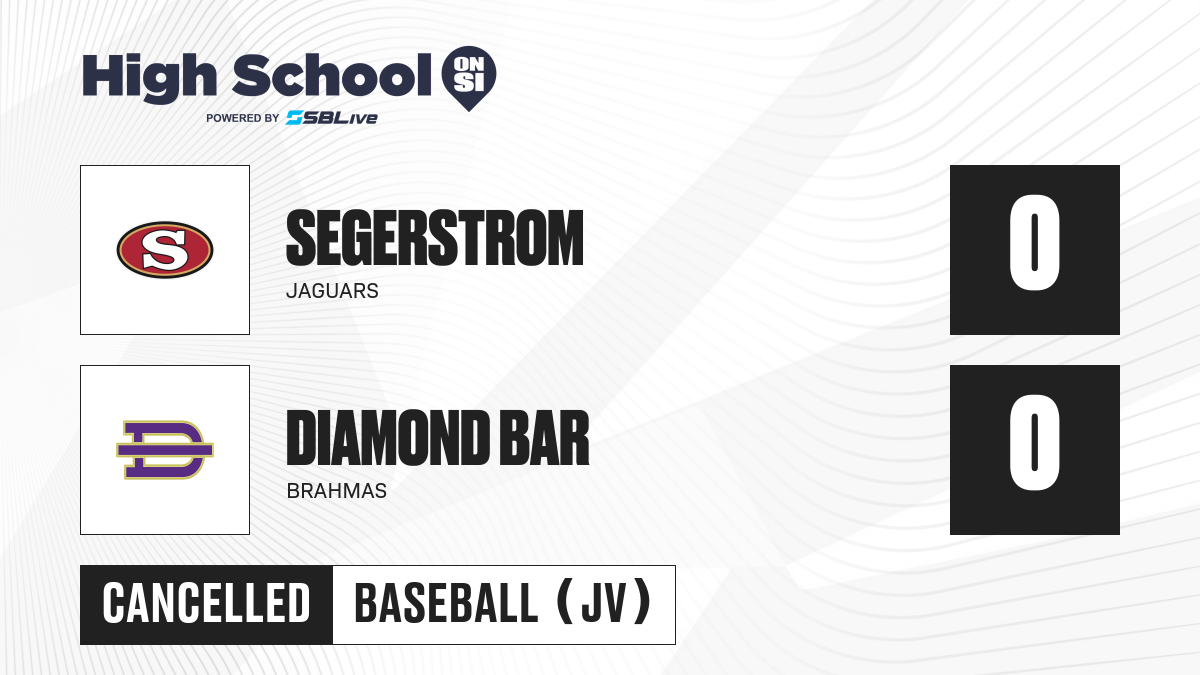 High School ON SI
POWERED BY SBLive

S

SEGERSTROM
JAGUARS

0

D

DIAMOND BAR
BRAHMAS

0

CANCELLED
BASEBALL (JV)